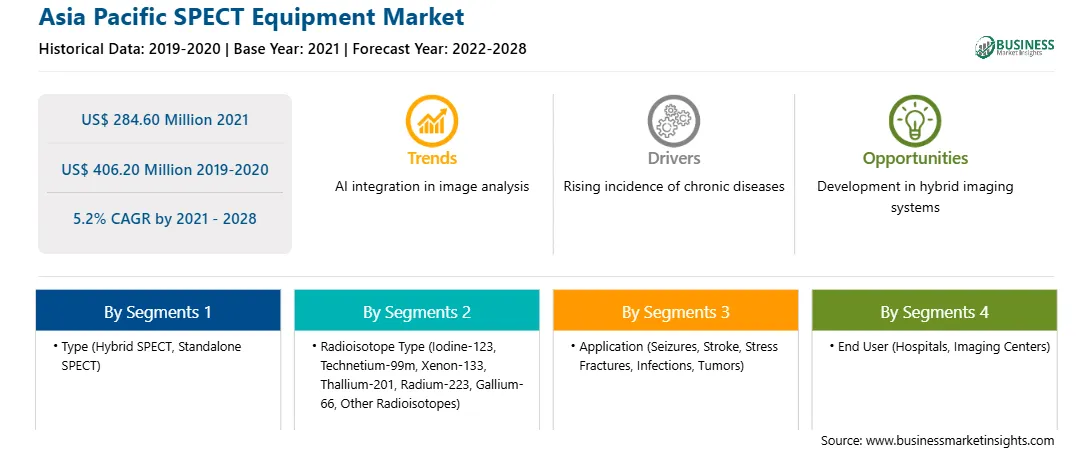 Asia Pacific SPECT Equipment Market

Historical Data: 2019-2020 | Base Year: 2021 | Forecast Year: 2022-2028

BUSINESS Market Insights

US$ 284.60 Million 2021

US$ 406.20 Million 2019-2020

5.2% CAGR by 2021 - 2028

Trends

AI integration in image analysis

Drivers

Rising incidence of chronic diseases

Opportunities

Development in hybrid imaging systems

By Segments 1

• Type (Hybrid SPECT, Standalone SPECT)

By Segments 2

• Radioisotope Type (Iodine-123, Technetium-99m, Xenon-133, Thallium-201, Radium-223, Gallium-66, Other Radioisotopes)

By Segments 3

• Application (Seizures, Stroke, Stress Fractures, Infections, Tumors)

By Segments 4

• End User (Hospitals, Imaging Centers)

Source: www.businessmarketinsights.com